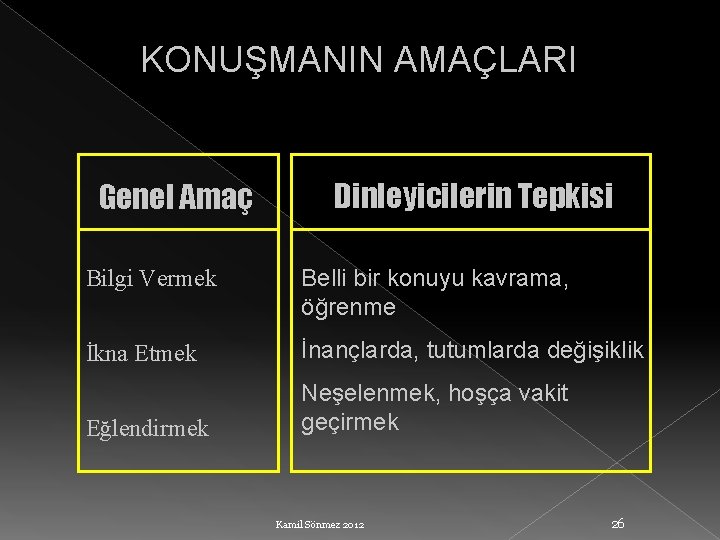 KONUŞMANIN AMAÇLARI

| Genel Amaç | Dinleyicilerin Tepkisi |
|---|---|
| Bilgi Vermek | Belli bir konuyu kavrama, öğrenme |
| İkna Etmek | İnançlarda, tutumlarda değişiklik |
| Eğlendirmek | Neşelenmek, hoşça vakit geçirmek |

Kamil Sönmez 2012

26